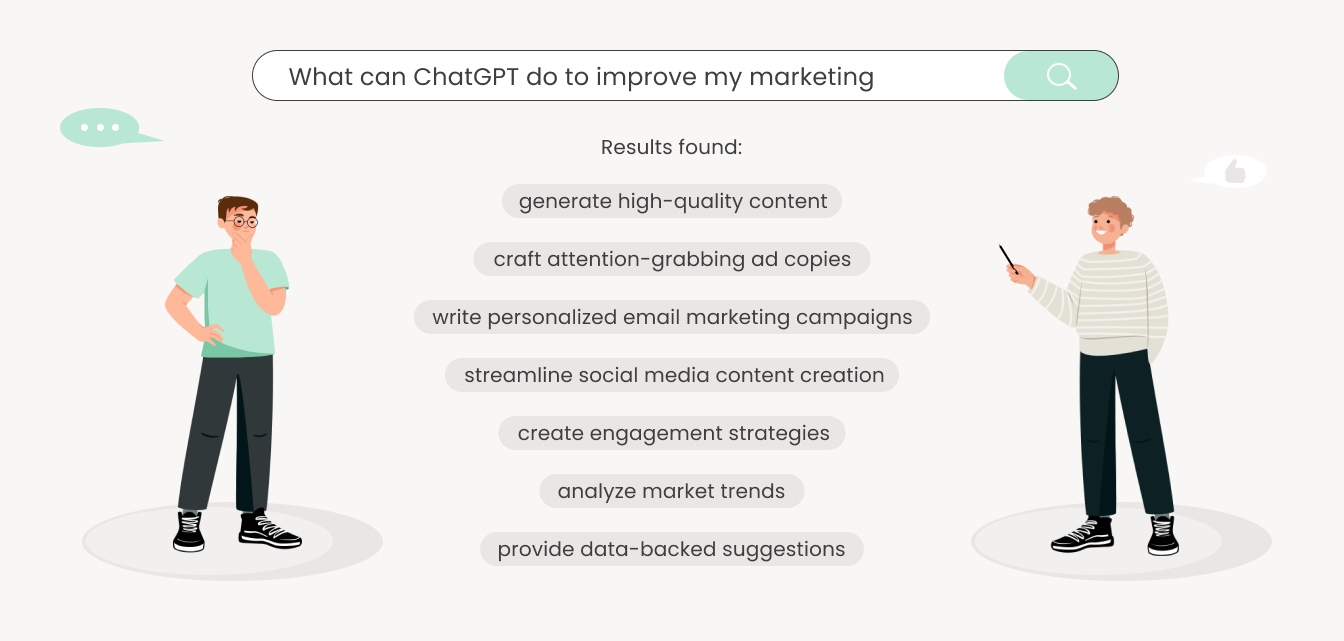 What can ChatGPT do to improve my marketing

Results found:

generate high-quality content

craft attention-grabbing ad copies

write personalized email marketing campaigns

streamline social media content creation

create engagement strategies

analyze market trends

provide data-backed suggestions